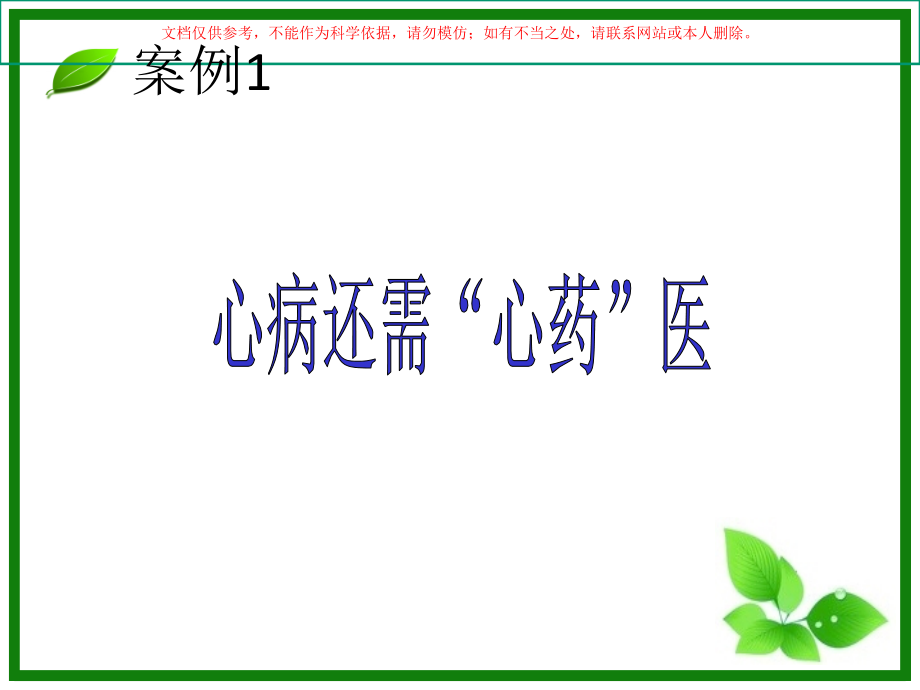 文档仅供参考，不能作为科学依据，请勿模仿；如有不当之处，请联系网站或本人删除。

案例1

心病还需“心药”医